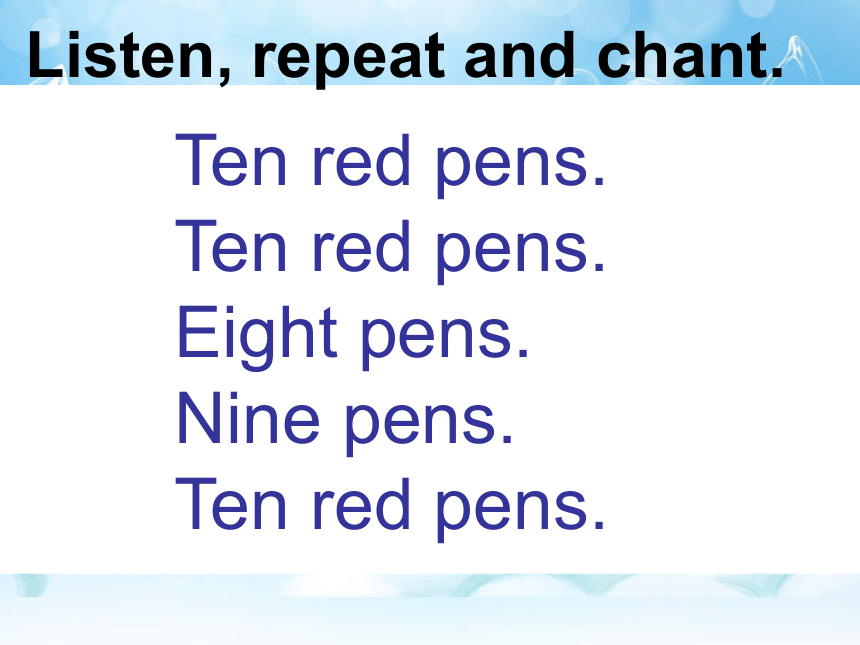 Listen, repeat and chant.

Ten red pens.
Ten red pens.
Eight pens.
Nine pens.
Ten red pens.